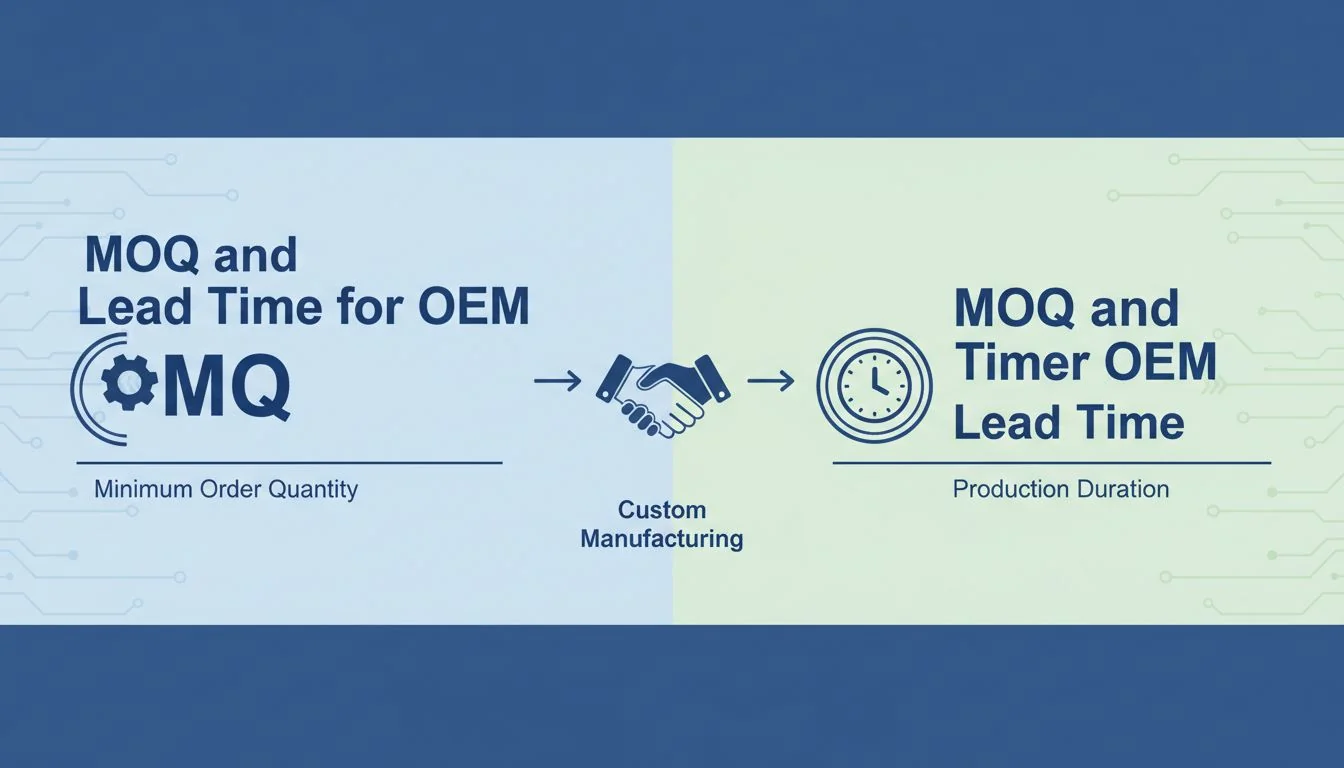 MOQ and
Lead Time for OEM

MQ

Minimum Order Quantity

Custom Manufacturing

MOQ and
Timer OEM
Lead Time

Production Duration